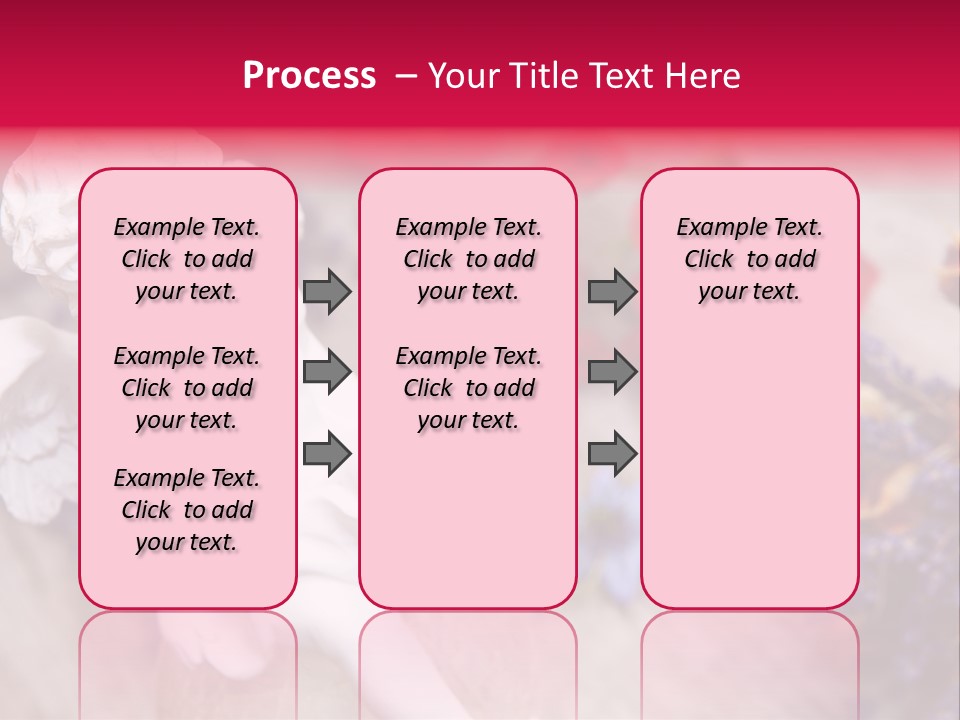 Process – Your Title Text Here

Example Text. Click to add your text.

Example Text. Click to add your text.

Example Text. Click to add your text.

Example Text. Click to add your text.

Example Text. Click to add your text.

Example Text. Click to add your text.